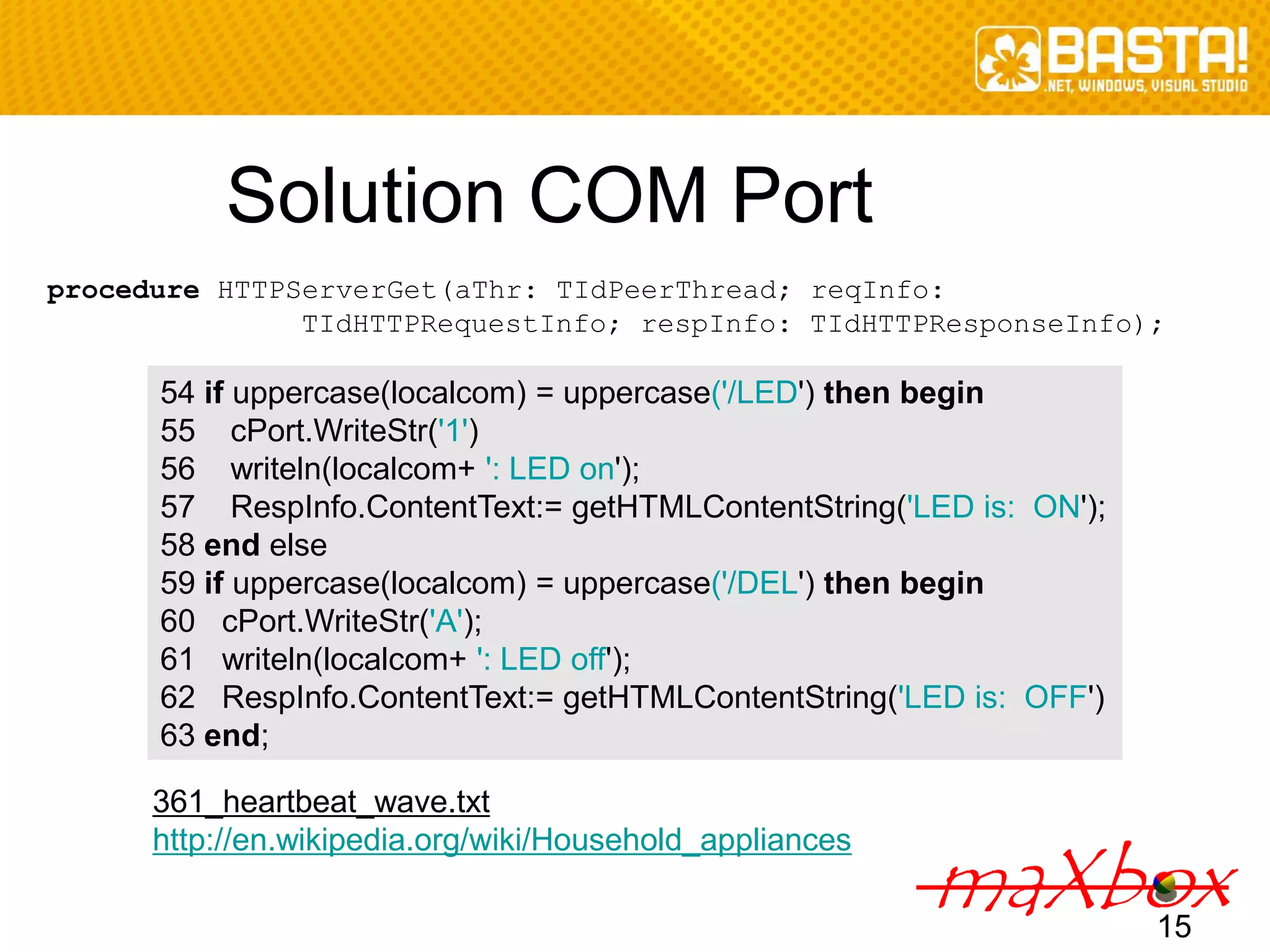 BASTA!
.NET, WINDOWS, VISUAL STUDIO

Solution COM Port

procedure HTTPServerGet(aThr: TIdPeerThread; reqInfo: TIdHTTPRequestInfo; respInfo: TIdHTTPResponseInfo);

54 if uppercase(localcom) = uppercase('/LED') then begin
55 cPort.WriteStr('1')
56 writeln(localcom+ ': LED on');
57 RespInfo.ContentText:= getHTMLContentString('LED is: ON');
58 end else
59 if uppercase(localcom) = uppercase('/DEL') then begin
60 cPort.WriteStr('A');
61 writeln(localcom+ ': LED off');
62 RespInfo.ContentText:= getHTMLContentString('LED is: OFF')
63 end;

361_heartbeat_wave.txt
http://en.wikipedia.org/wiki/Household_appliances

maXbox

15